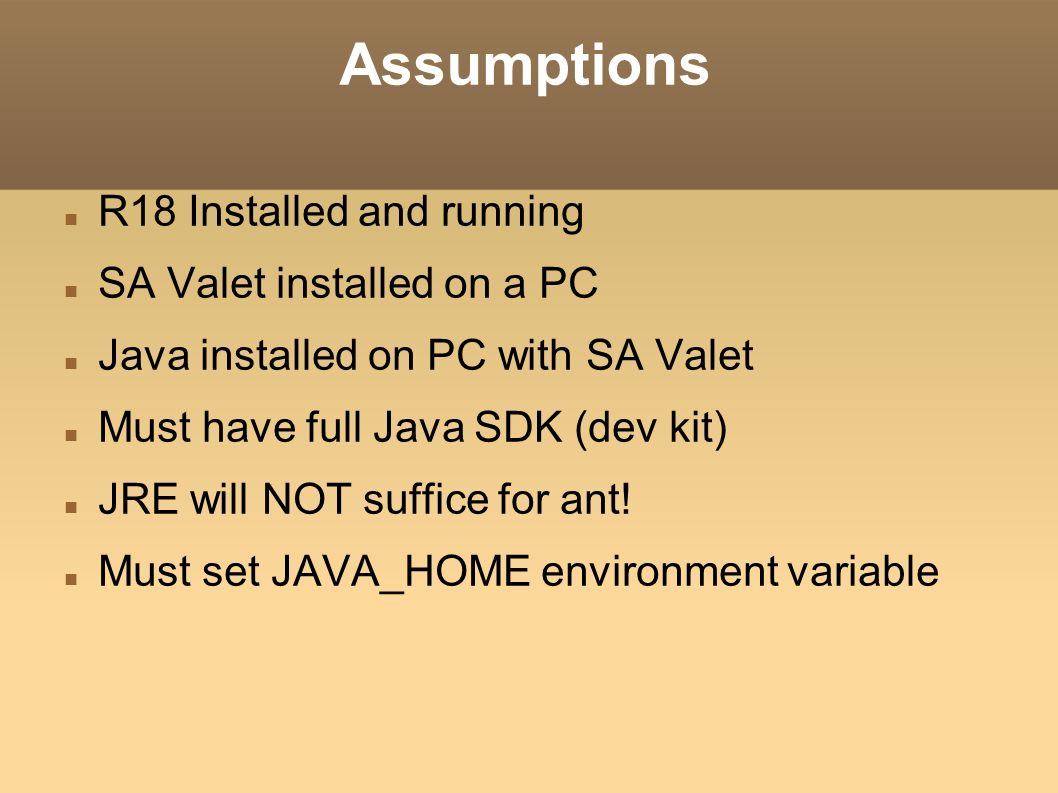 Assumptions

- R18 Installed and running
- SA Valet installed on a PC
- Java installed on PC with SA Valet
- Must have full Java SDK (dev kit)
- JRE will NOT suffice for ant!
- Must set JAVA_HOME environment variable